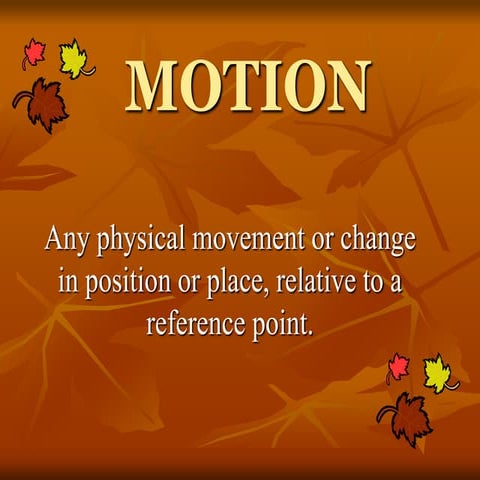 MOTION

Any physical movement or change in position or place, relative to a reference point.